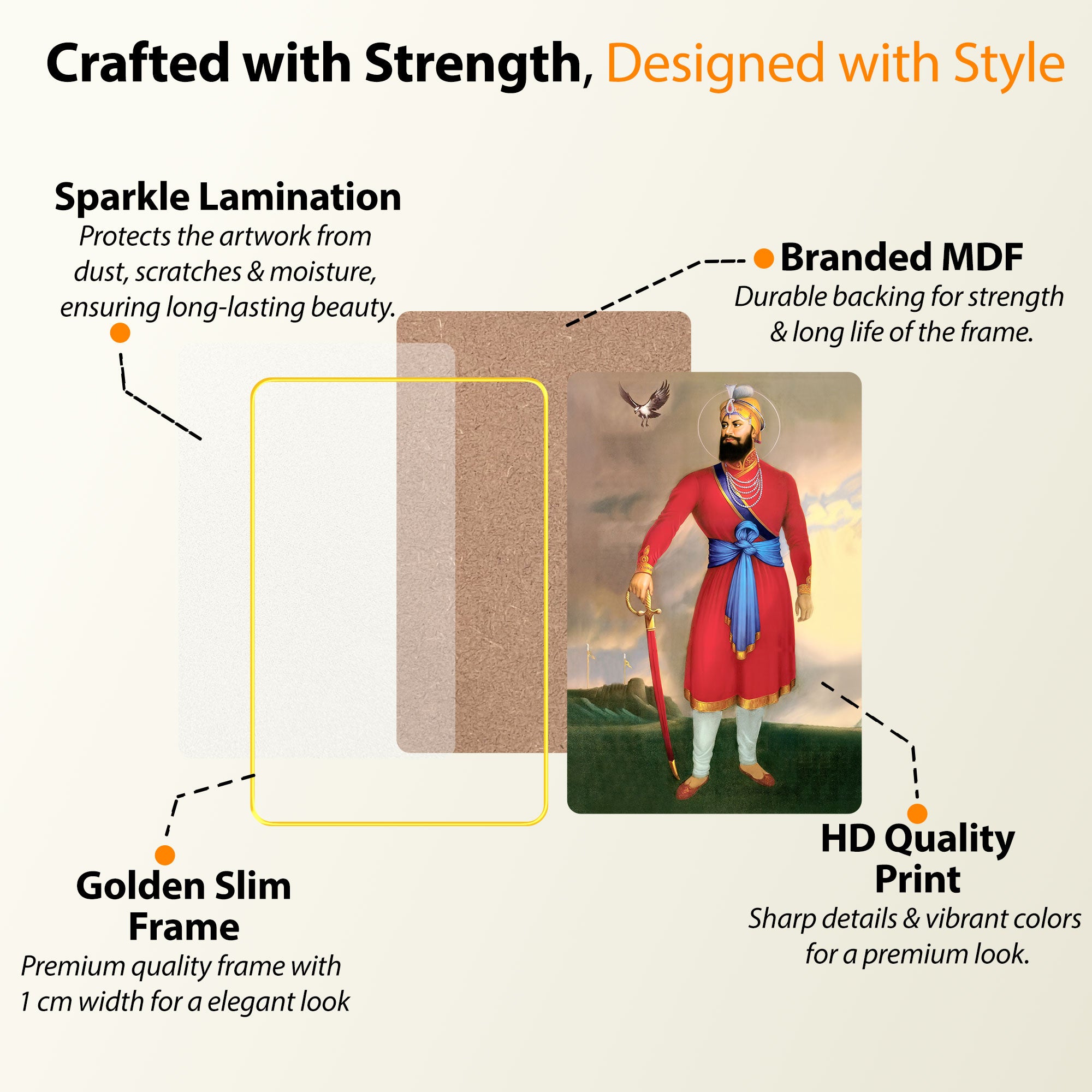 Crafted with Strength, Designed with Style

Sparkle Lamination
Protects the artwork from dust, scratches & moisture, ensuring long-lasting beauty.

Branded MDF
Durable backing for strength & long life of the frame.

Golden Slim Frame
Premium quality frame with 1 cm width for a elegant look

HD Quality Print
Sharp details & vibrant colors for a premium look.